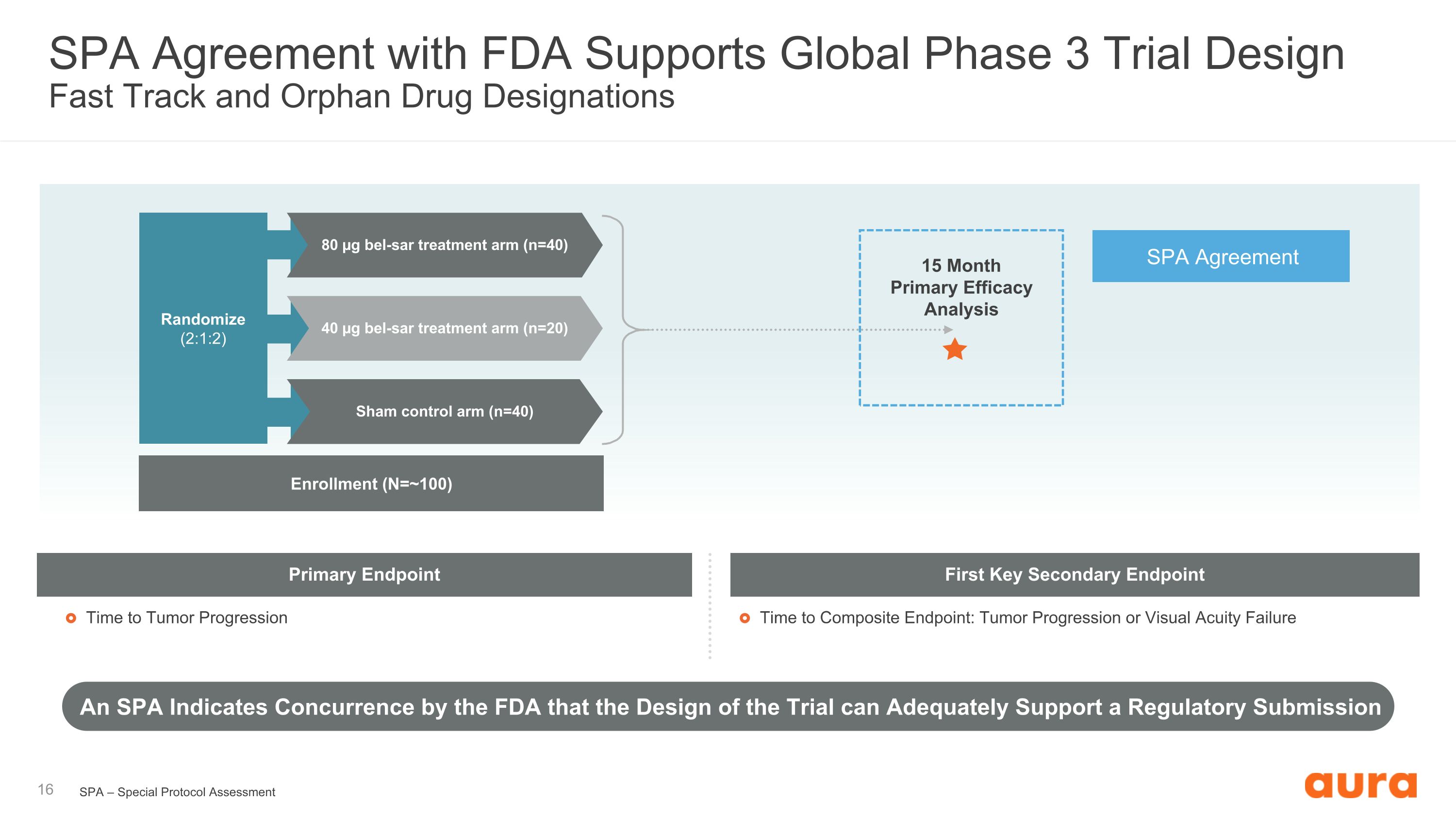 SPA Agreement with FDA Supports Global Phase 3 Trial Design
Fast Track and Orphan Drug Designations

Randomize
(2:1:2)

80 µg bel-sar treatment arm (n=40)

40 µg bel-sar treatment arm (n=20)

Sham control arm (n=40)

Enrollment (N=~100)

15 Month
Primary Efficacy
Analysis

SPA Agreement

Primary Endpoint

• Time to Tumor Progression

First Key Secondary Endpoint

• Time to Composite Endpoint: Tumor Progression or Visual Acuity Failure

An SPA Indicates Concurrence by the FDA that the Design of the Trial can Adequately Support a Regulatory Submission

16 SPA – Special Protocol Assessment

aura